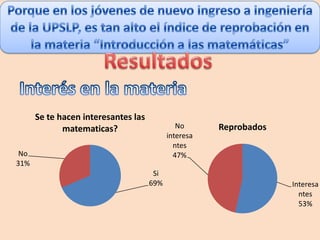 Porque en los jóvenes de nuevo ingreso a ingeniería de la UPSLP, es tan alto el índice de reprobación en la materia "introducción a las matemáticas"

Resultados

Interés en la materia

Se te hacen interesantes las matematicas?

No 31%

Si 69%

Reprobados

No interesantes 47%

Interesantes 53%